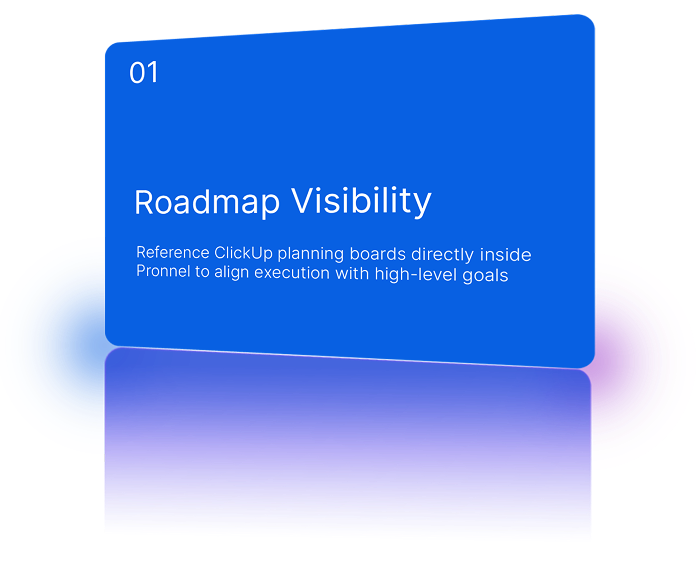 01

Roadmap Visibility

Reference ClickUp planning boards directly inside Pronnel to align execution with high-level goals